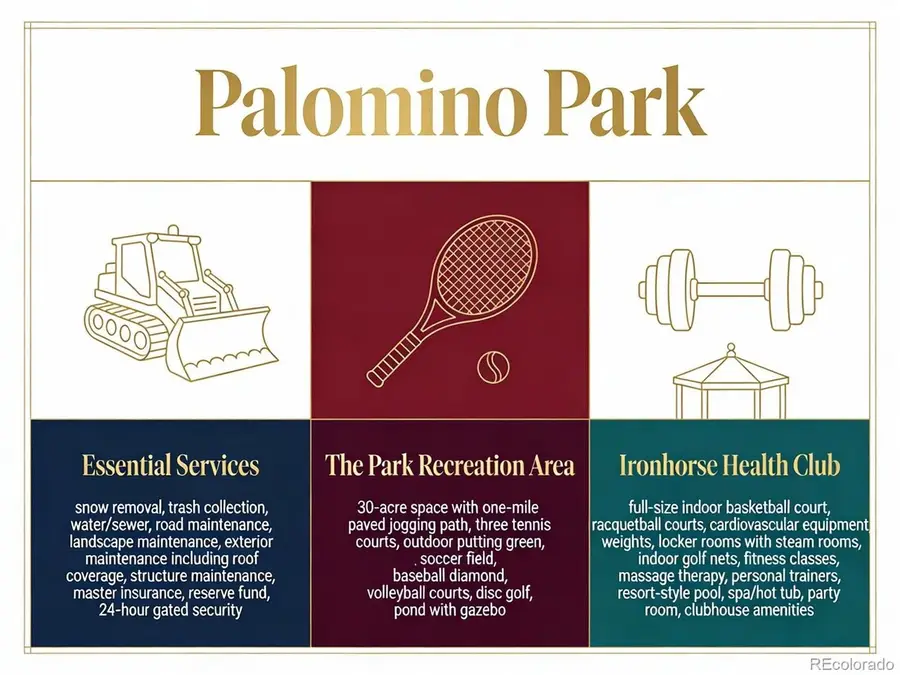 Palomino Park

Essential Services

snow removal, trash collection, water/sewer, road maintenance, landscape maintenance, exterior maintenance including roof coverage, structure maintenance, master insurance, reserve fund, 24-hour gated security

The Park Recreation Area

30-acre space with one-mile paved jogging path, three tennis courts, outdoor putting green, . soccer field, baseball diamond, volleyball courts, disc golf, pond with gazebo

Ironhorse Health Club

full-size indoor basketball court, racquetball courts, cardiovascular equipment, weights, locker rooms with steam rooms, indoor golf nets, fitness classes, massage therapy, personal trainers, resort-style pool, spa/hot tub, party room, clubhouse amenities

REcolorado